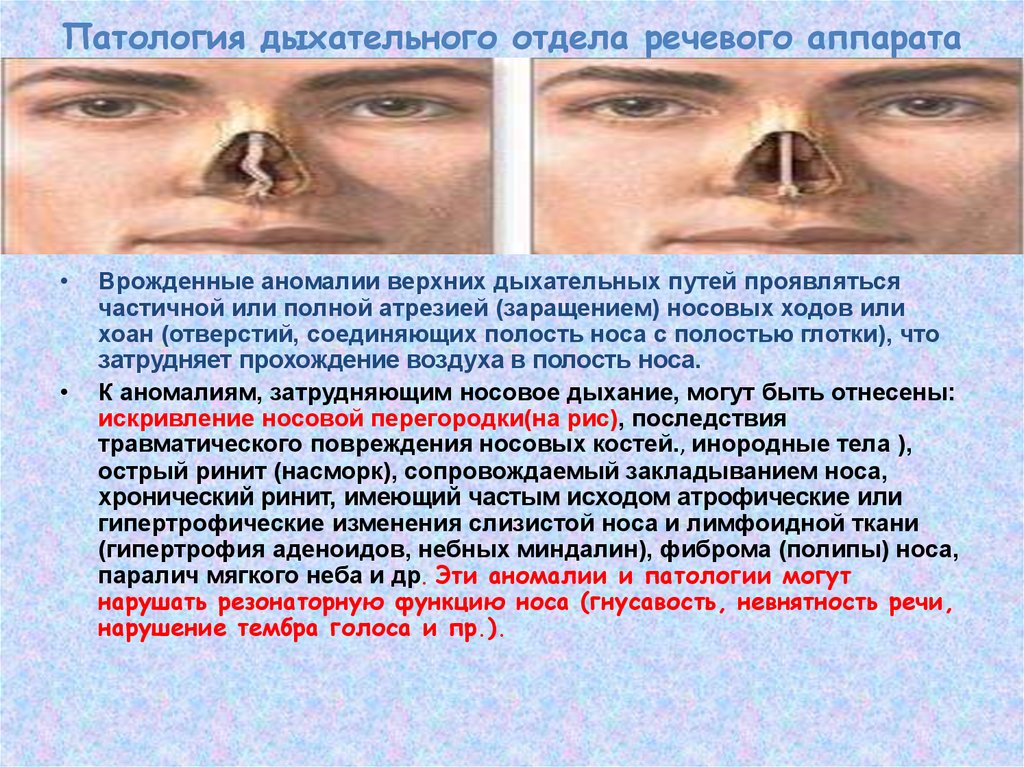 Патология дыхательного отдела речевого аппарата

• Врожденные аномалии верхних дыхательных путей проявляться частичной или полной атрезией (заращением) носовых ходов или хоан (отверстий, соединяющих полость носа с полостью глотки), что затрудняет прохождение воздуха в полость носа.

• К аномалиям, затрудняющим носовое дыхание, могут быть отнесены: искривление носовой перегородки(на рис), последствия травматического повреждения носовых костей., инородные тела ), острый ринит (насморк), сопровождаемый закладыванием носа, хронический ринит, имеющий частым исходом атрофические или гипертрофические изменения слизистой носа и лимфоидной ткани (гипертрофия аденоидов, небных миндалин), фиброма (полипы) носа, паралич мягкого неба и др. Эти аномалии и патологии могут нарушать резонаторную функцию носа (гнусавость, невнятность речи, нарушение тембра голоса и пр.).